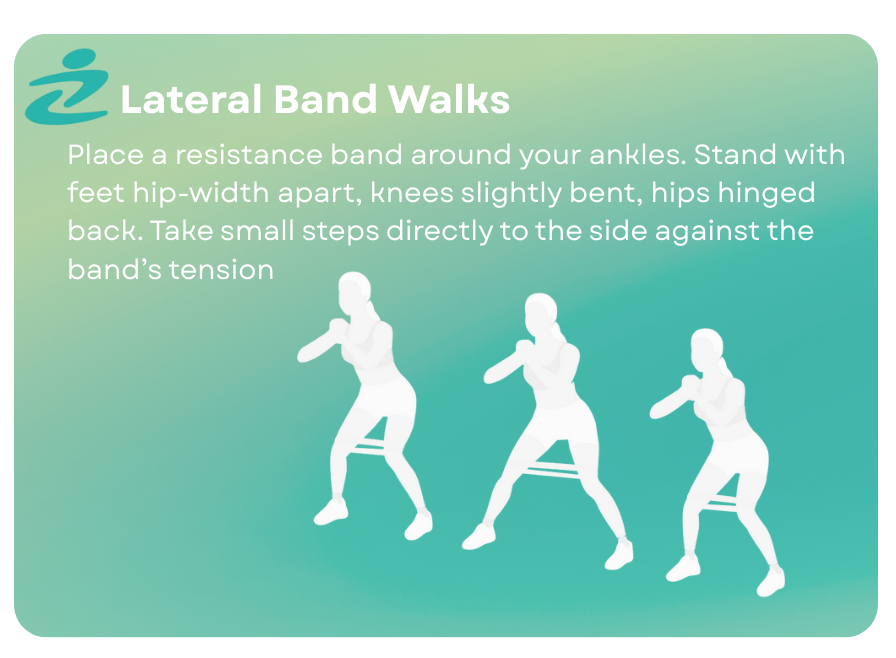 Lateral Band Walks

Place a resistance band around your ankles. Stand with feet hip-width apart, knees slightly bent, hips hinged back. Take small steps directly to the side against the band's tension